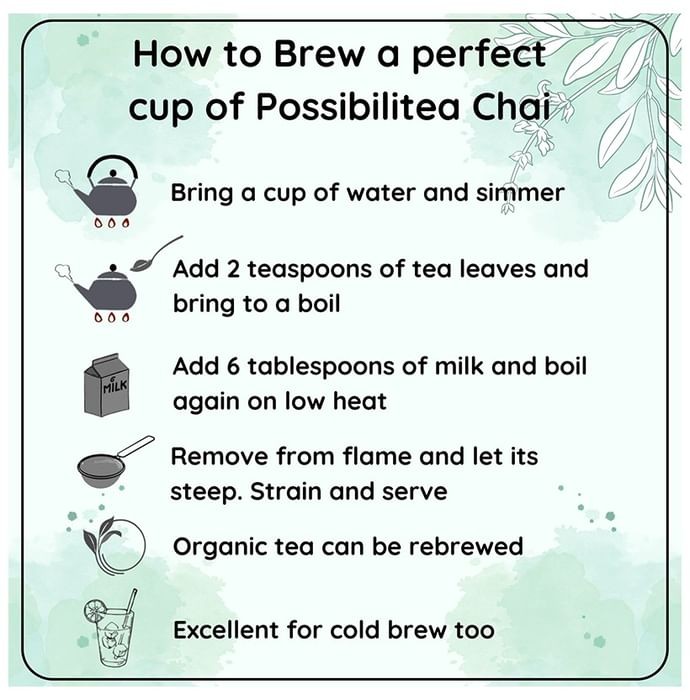 How to Brew a perfect cup of Possibilitea Chai

Bring a cup of water and simmer

Add 2 teaspoons of tea leaves and bring to a boil

MILK

Add 6 tablespoons of milk and boil again on low heat

Remove from flame and let its steep. Strain and serve

Organic tea can be rebrewed

Excellent for cold brew too